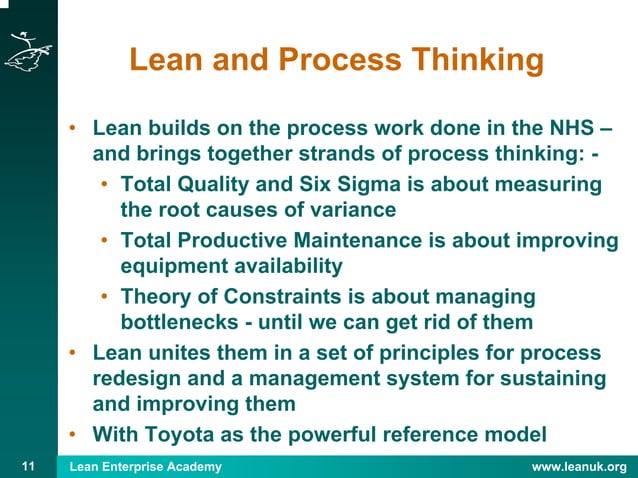 Lean and Process Thinking

• Lean builds on the process work done in the NHS – and brings together strands of process thinking: -
  • Total Quality and Six Sigma is about measuring the root causes of variance
  • Total Productive Maintenance is about improving equipment availability
  • Theory of Constraints is about managing bottlenecks - until we can get rid of them
• Lean unites them in a set of principles for process redesign and a management system for sustaining and improving them
• With Toyota as the powerful reference model

11 Lean Enterprise Academy www.leanuk.org